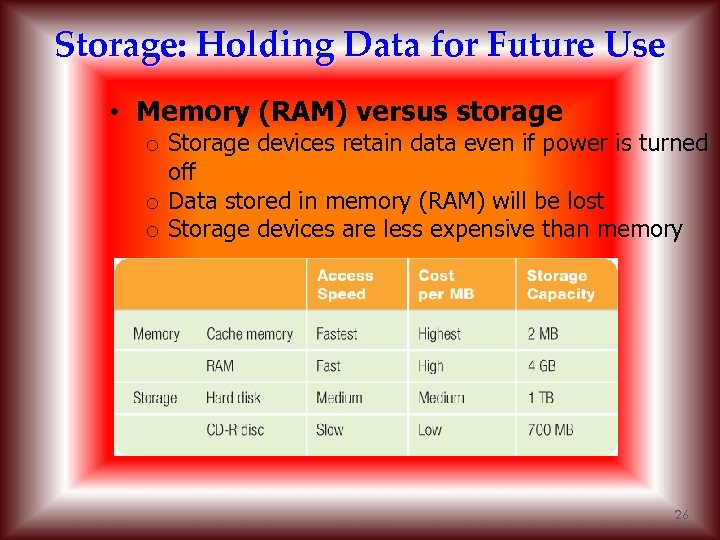 Storage: Holding Data for Future Use

• Memory (RAM) versus storage
  o Storage devices retain data even if power is turned off
  o Data stored in memory (RAM) will be lost
  o Storage devices are less expensive than memory

| | | Access Speed | Cost per MB | Storage Capacity |
|---|---|---|---|---|
| Memory | Cache memory | Fastest | Highest | 2 MB |
| | RAM | Fast | High | 4 GB |
| Storage | Hard disk | Medium | Medium | 1 TB |
| | CD-R disc | Slow | Low | 700 MB |

26